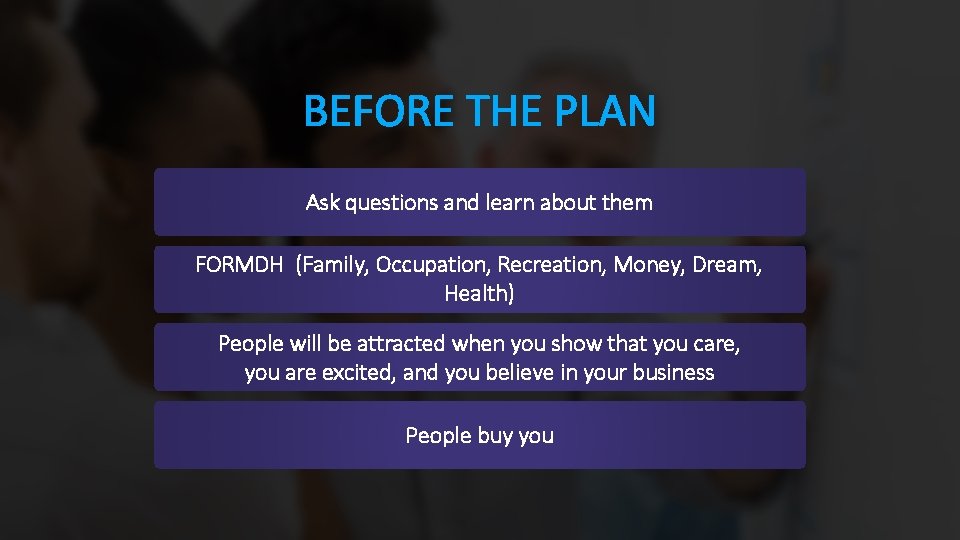 BEFORE THE PLAN

Ask questions and learn about them

FORMDH (Family, Occupation, Recreation, Money, Dream, Health)

People will be attracted when you show that you care, you are excited, and you believe in your business

People buy you